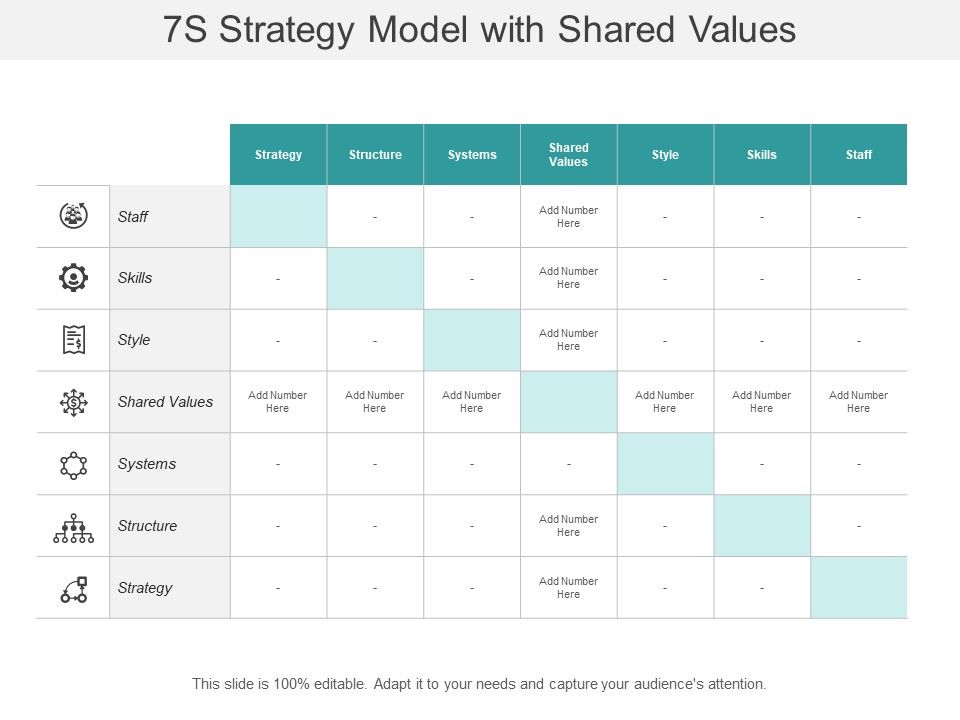 7S Strategy Model with Shared Values

| | Strategy | Structure | Systems | Shared Values | Style | Skills | Staff |
|---|---|---|---|---|---|---|---|
| Staff | | - | - | Add Number Here | - | - | - |
| Skills | - | | - | Add Number Here | - | - | - |
| Style | - | - | | Add Number Here | - | - | - |
| Shared Values | Add Number Here | Add Number Here | Add Number Here | | Add Number Here | Add Number Here | Add Number Here |
| Systems | - | - | - | - | | - | - |
| Structure | - | - | - | Add Number Here | - | | - |
| Strategy | - | - | - | Add Number Here | - | - | |

This slide is 100% editable. Adapt it to your needs and capture your audience's attention.